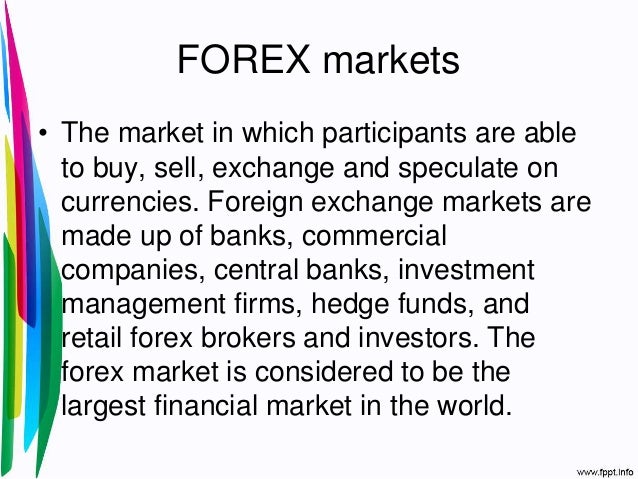 FOREX markets

• The market in which participants are able to buy, sell, exchange and speculate on currencies. Foreign exchange markets are made up of banks, commercial companies, central banks, investment management firms, hedge funds, and retail forex brokers and investors. The forex market is considered to be the largest financial market in the world.

www.fppt.info